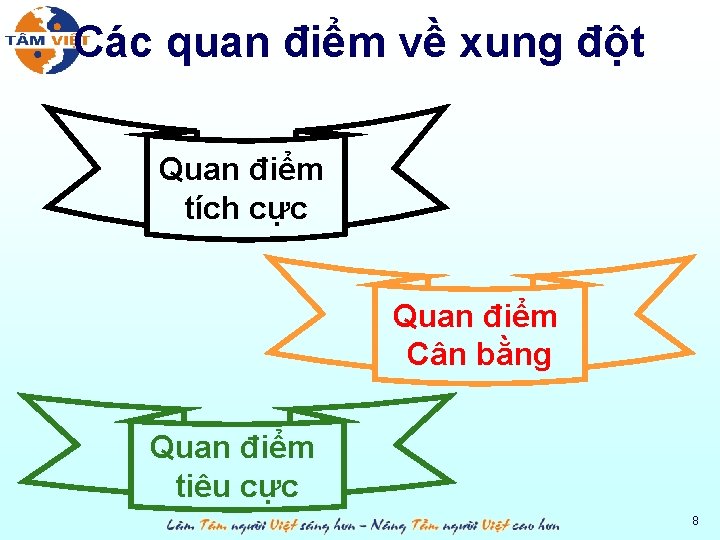 TÂM VIỆT

Các quan điểm về xung đột

Quan điểm tích cực

Quan điểm Cân bằng

Quan điểm tiêu cực

Làm Tâm người Việt sáng hơn – Nâng Tầm người Việt cao hơn

8